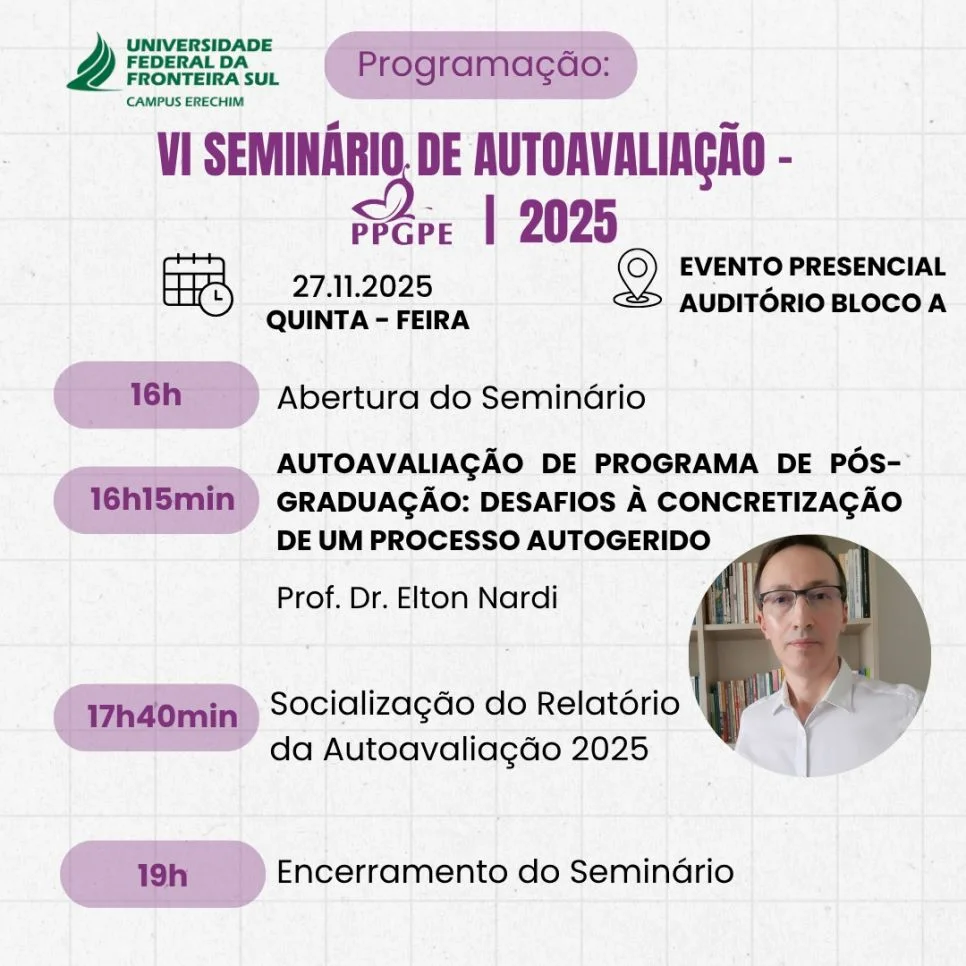 UNIVERSIDADE FEDERAL DA FRONTEIRA SUL
CAMPUS ERECHIM

Programação:

VI SEMINÁRIO DE AUTOAVALIAÇÃO -
PPGPE | 2025

27.11.2025
QUINTA - FEIRA

EVENTO PRESENCIAL
AUDITÓRIO BLOCO A

16h Abertura do Seminário

16h15min AUTOAVALIAÇÃO DE PROGRAMA DE PÓS-GRADUAÇÃO: DESAFIOS À CONCRETIZAÇÃO DE UM PROCESSO AUTOGERIDO

Prof. Dr. Elton Nardi

17h40min Socialização do Relatório da Autoavaliação 2025

19h Encerramento do Seminário